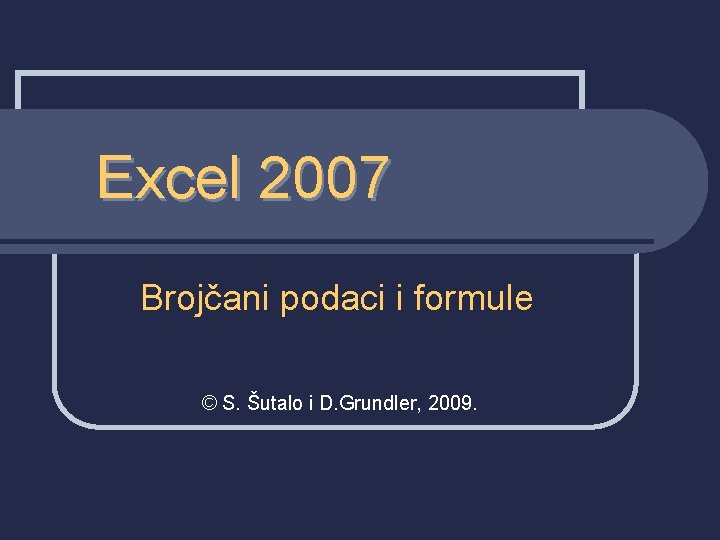 Excel 2007

Brojčani podaci i formule

© S. Šutalo i D.Grundler, 2009.